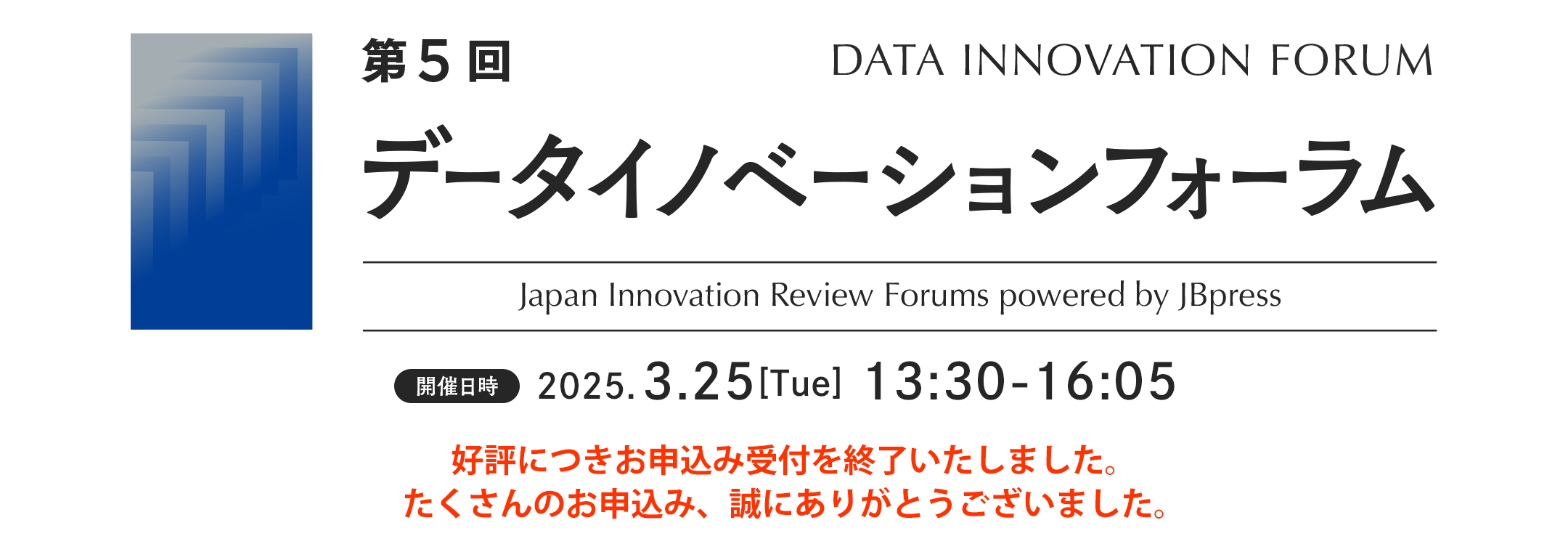 第５回

DATA INNOVATION FORUM

データイノベーションフォーラム

Japan Innovation Review Forums powered by JBpress

開催日時 2025.3.25[Tue] 13:30-16:05

好評につきお申込み受付を終了いたしました。
たくさんのお申込み、誠にありがとうございました。